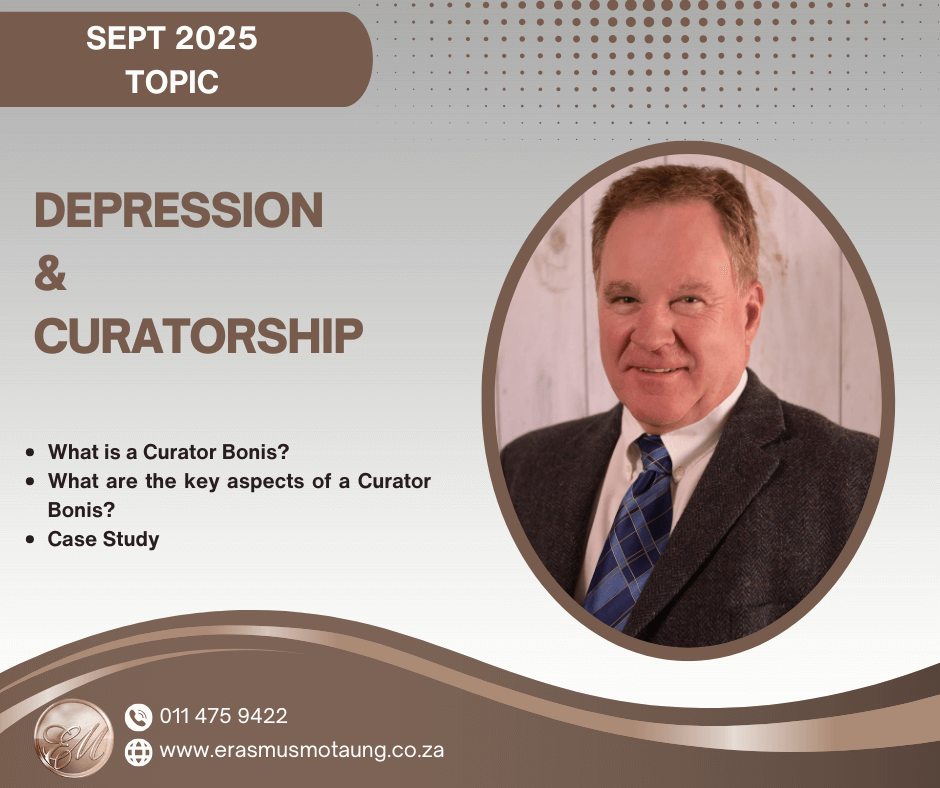 SEPT 2025
TOPIC

DEPRESSION
&
CURATORSHIP

• What is a Curator Bonis?
• What are the key aspects of a Curator Bonis?
• Case Study

EM

011 475 9422
www.erasmusmotaung.co.za